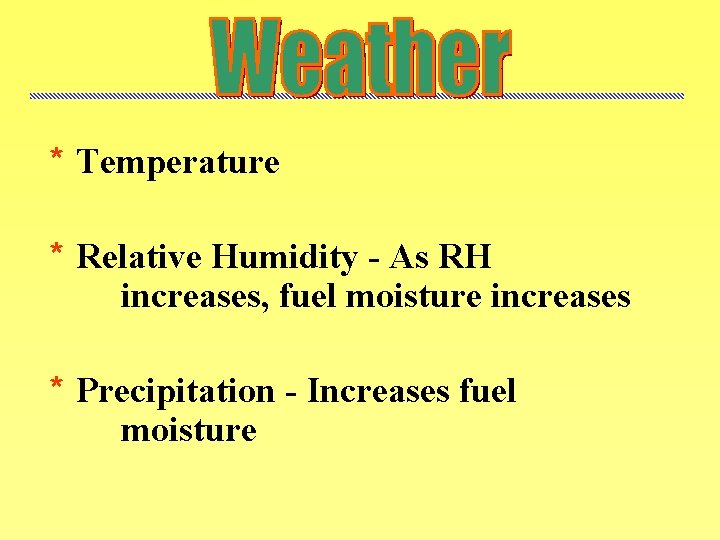 Weather

* Temperature

* Relative Humidity - As RH increases, fuel moisture increases

* Precipitation - Increases fuel moisture